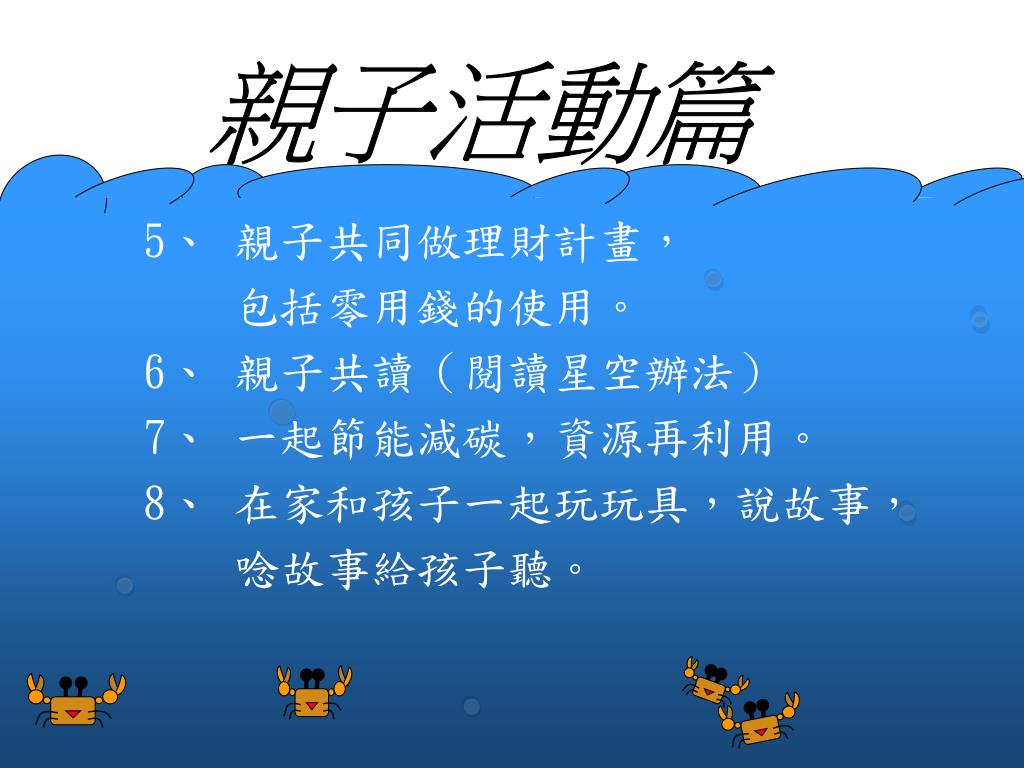 親子活動篇

5、 親子共同做理財計畫，包括零用錢的使用。

6、 親子共讀（閱讀星空辦法）

7、 一起節能減碳，資源再利用。

8、 在家和孩子一起玩玩具，說故事，唸故事給孩子聽。